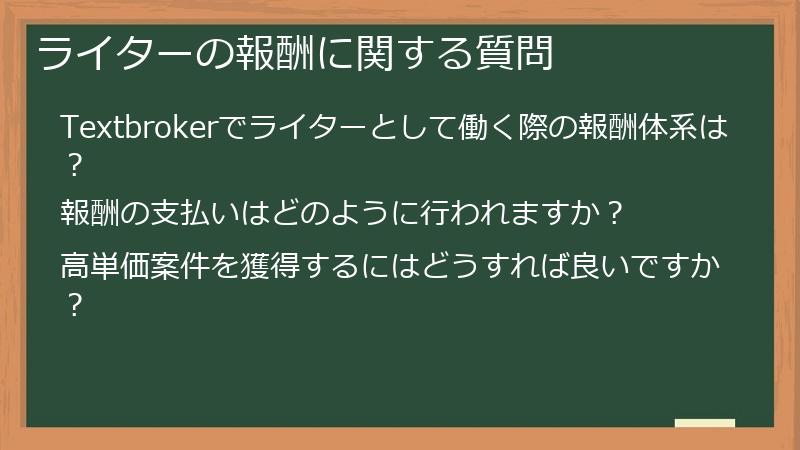 ライターの報酬に関する質問

Textbrokerでライターとして働く際の報酬体系は？

報酬の支払いはどのように行われますか？

高単価案件を獲得するにはどうすれば良いですか？